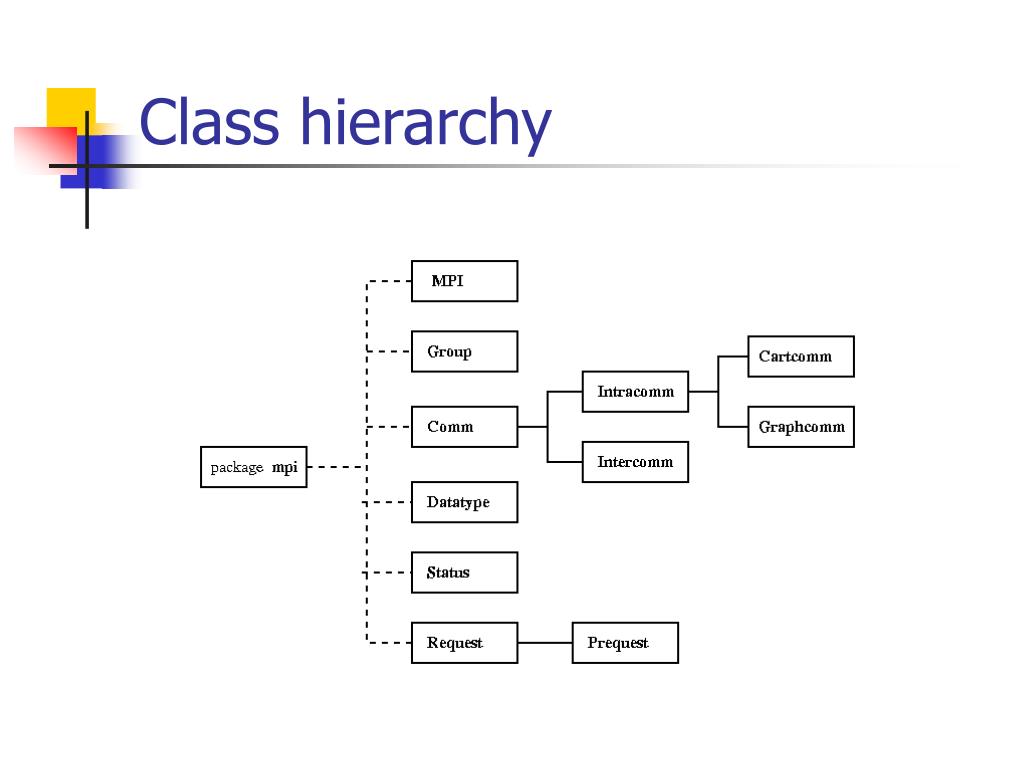 Class hierarchy

package mpi

MPI

Group

Comm

Datatype

Status

Request

Intracomm

Intercomm

Cartcomm

Graphcomm

Prequest